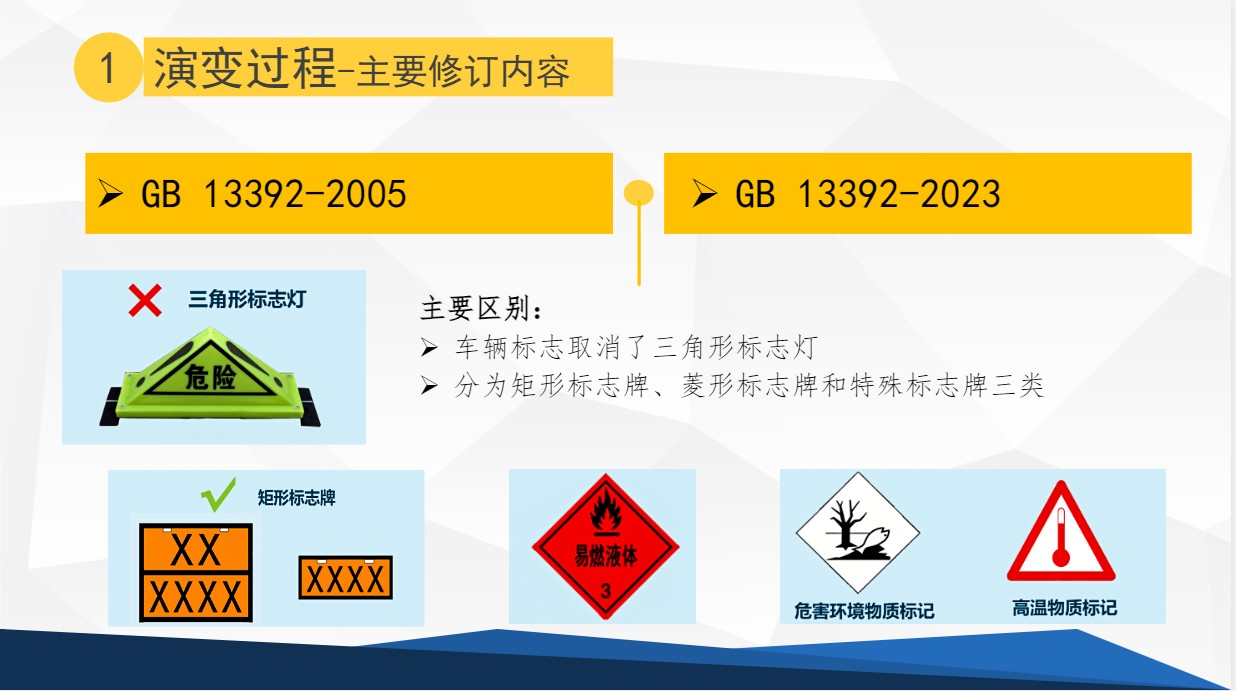 1 演变过程-主要修订内容

➢ GB 13392-2005

➢ GB 13392-2023

三角形标志灯

危险

主要区别：
➢ 车辆标志取消了三角形标志灯
➢ 分为矩形标志牌、菱形标志牌和特殊标志牌三类

矩形标志牌

XX
XXXX

XXXX

易燃液体
3

危害环境物质标记

高温物质标记